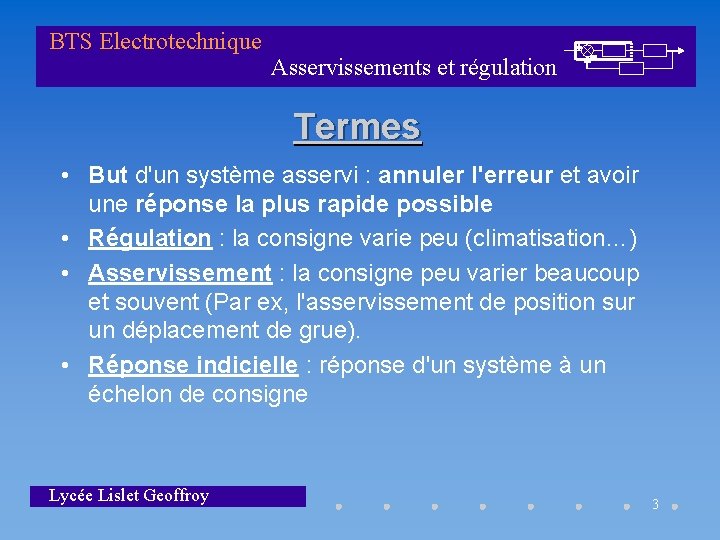 BTS Electrotechnique
Asservissements et régulation

Termes

• But d'un système asservi : annuler l'erreur et avoir une réponse la plus rapide possible
• Régulation : la consigne varie peu (climatisation…)
• Asservissement : la consigne peu varier beaucoup et souvent (Par ex, l'asservissement de position sur un déplacement de grue).
• Réponse indicielle : réponse d'un système à un échelon de consigne

Lycée Lislet Geoffroy

3